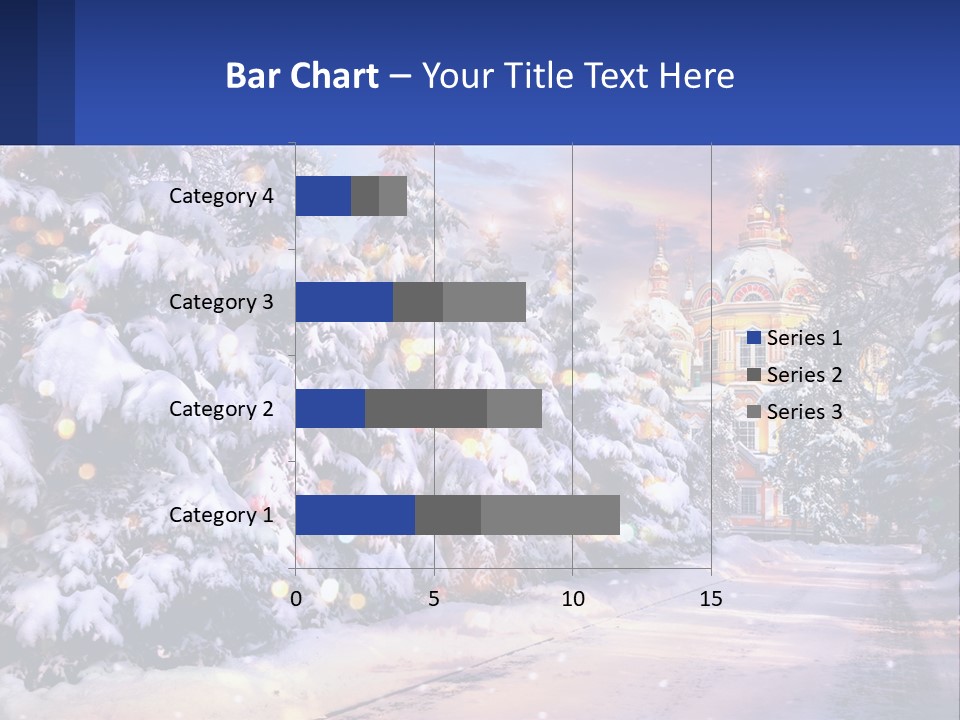 Bar Chart – Your Title Text Here

Category 4
Category 3
Category 2
Category 1

0
5
10
15

Series 1
Series 2
Series 3